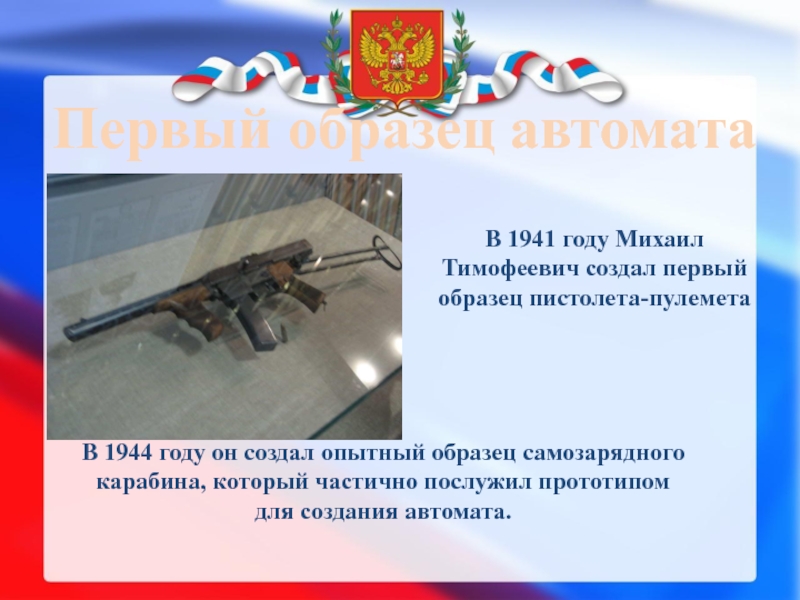 Первый образец автомата

В 1941 году Михаил Тимофеевич создал первый образец пистолета-пулемета

В 1944 году он создал опытный образец самозарядного карабина, который частично послужил прототипом для создания автомата.